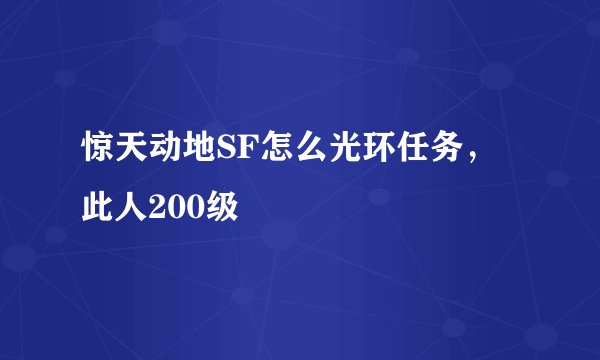 惊天动地SF怎么光环任务，此人200级